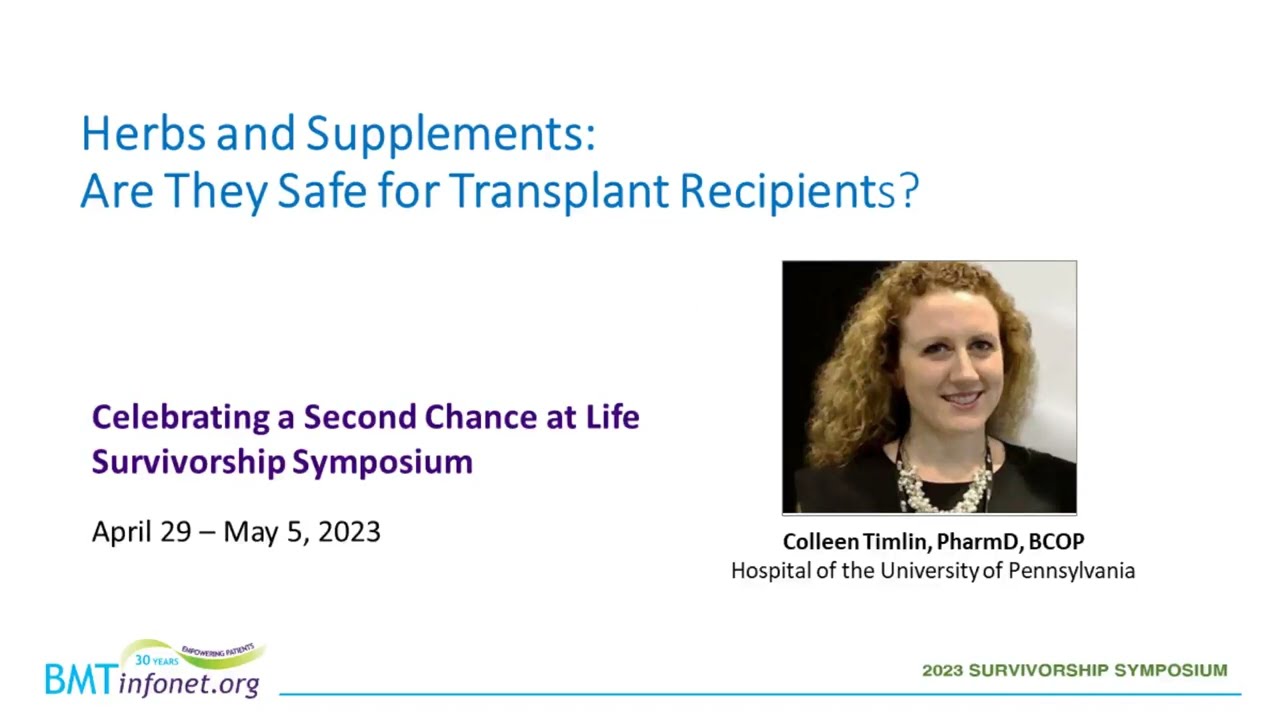 Herbs and Supplements:
Are They Safe for Transplant Recipients?

Celebrating a Second Chance at Life
Survivorship Symposium

April 29 – May 5, 2023

Colleen Timlin, PharmD, BCOP
Hospital of the University of Pennsylvania

30 YEARS EMPOWERING PATIENTS
BMTinfonet.org

2023 SURVIVORSHIP SYMPOSIUM